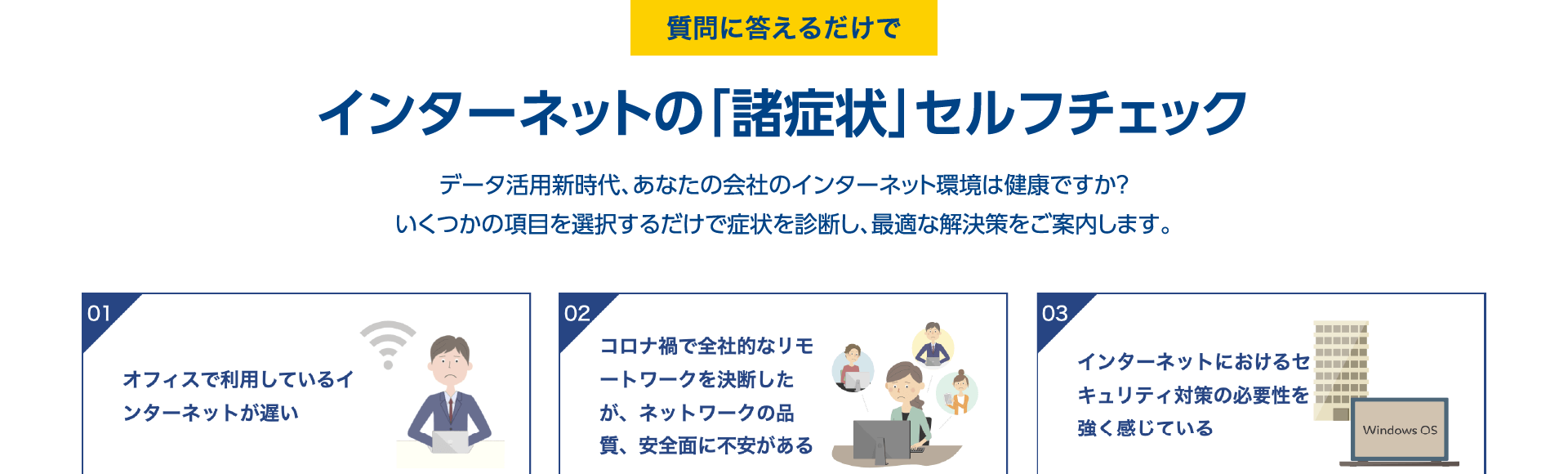 質問に答えるだけで

インターネットの「諸症状」セルフチェック

データ活用新時代、あなたの会社のインターネット環境は健康ですか?
いくつかの項目を選択するだけで症状を診断し、最適な解決策をご案内します。

01

オフィスで利用しているインターネットが遅い

02

コロナ禍で全社的なリモートワークを決断したが、ネットワークの品質、安全面に不安がある

03

インターネットにおけるセキュリティ対策の必要性を強く感じている

Windows OS